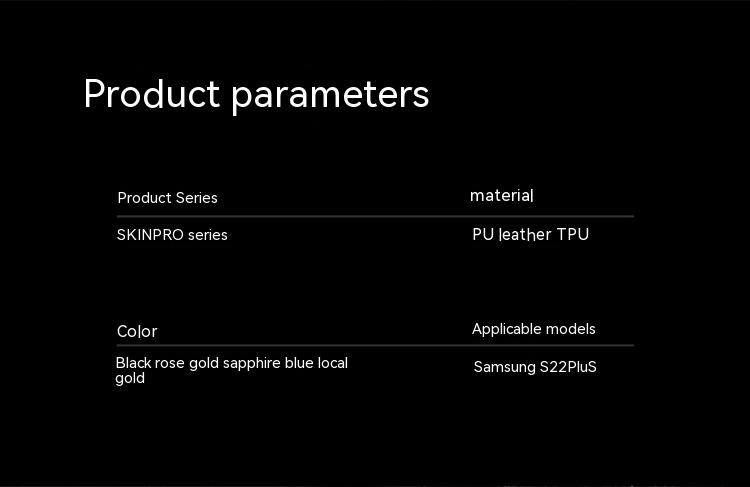 Product parameters

| Product Series | material |
|---|---|
| SKINPRO series | PU leather TPU |

| Color | Applicable models |
|---|---|
| Black rose gold sapphire blue local gold | Samsung S22PluS |